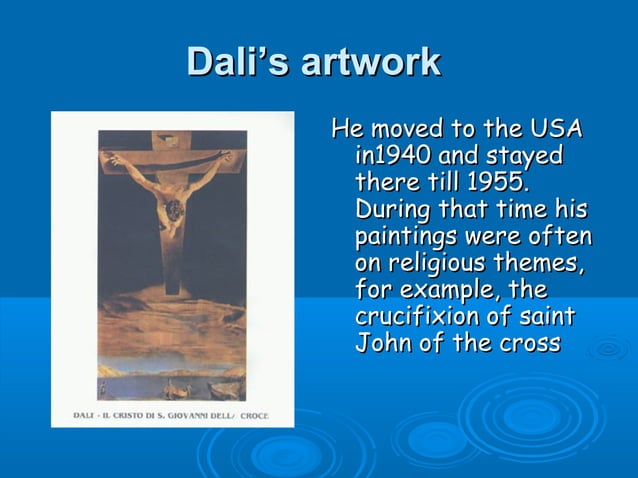 Dali's artwork

DALI - IL CRISTO DI S. GIOVANNI DELL/ CROCE

He moved to the USA in1940 and stayed there till 1955. During that time his paintings were often on religious themes, for example, the crucifixion of saint John of the cross